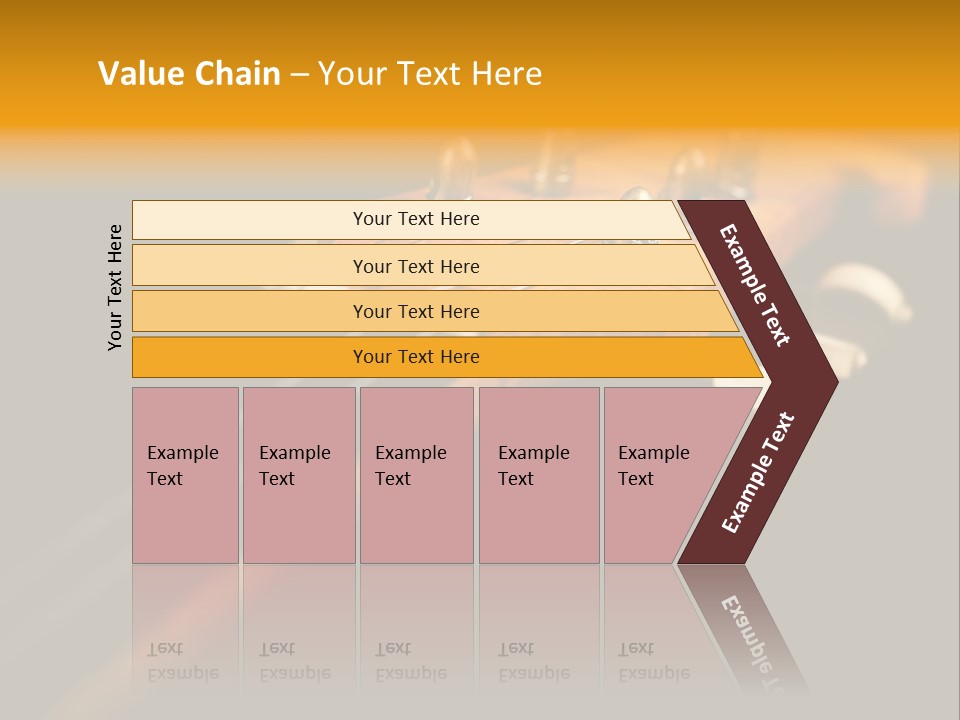 Value Chain – Your Text Here

Your Text Here

Your Text Here

Your Text Here

Your Text Here

Your Text Here

Example Text

Example Text

Example Text

Example Text

Example Text

Example Text

Example Text